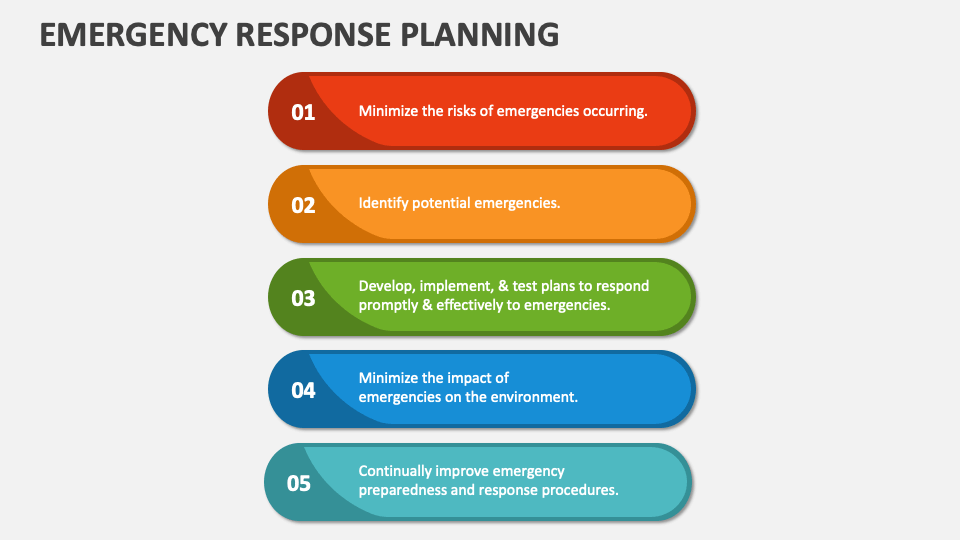 EMERGENCY RESPONSE PLANNING

01 Minimize the risks of emergencies occurring.

02 Identify potential emergencies.

03 Develop, implement, & test plans to respond promptly & effectively to emergencies.

04 Minimize the impact of emergencies on the environment.

05 Continually improve emergency preparedness and response procedures.